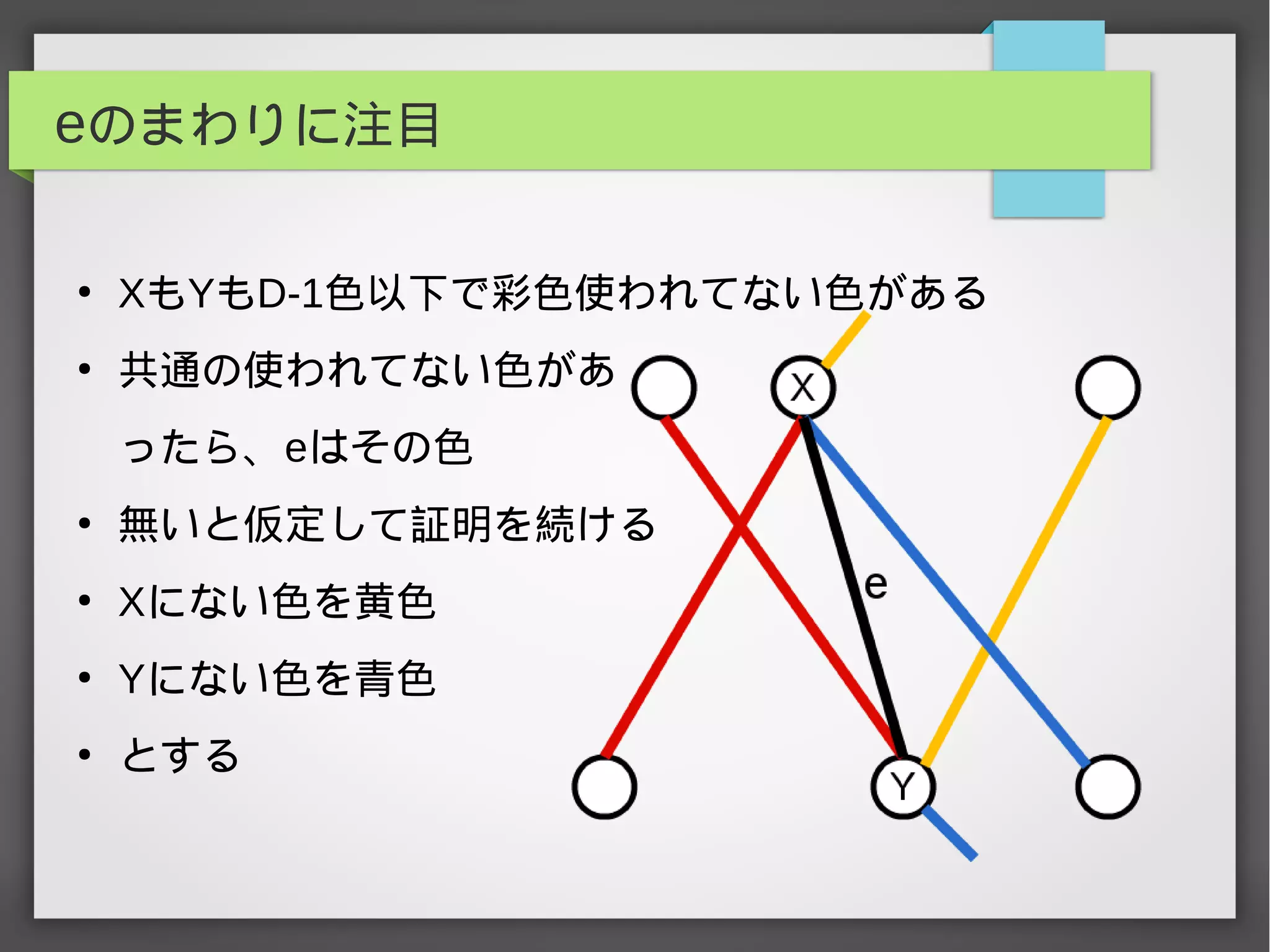 eのまわりに注目

• XもYもD-1色以下で彩色使われてない色がある
• 共通の使われてない色があったら、eはその色
• 無いと仮定して証明を続ける
• Xにない色を黄色
• Yにない色を青色
• とする

X
e
Y